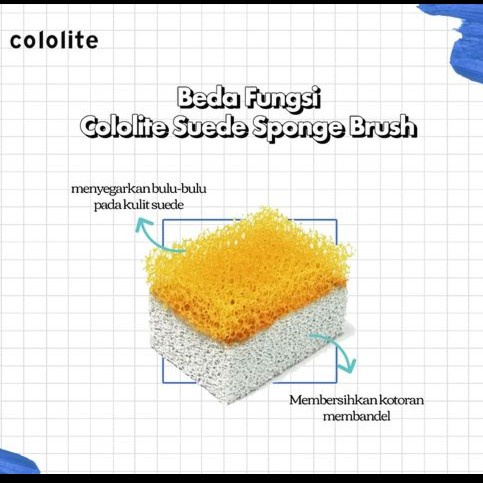 cololite

Beda Fungsi
Cololite Suede Sponge Brush

menyegarkan bulu-bulu pada kulit suede

Membersihkan kotoran membandel